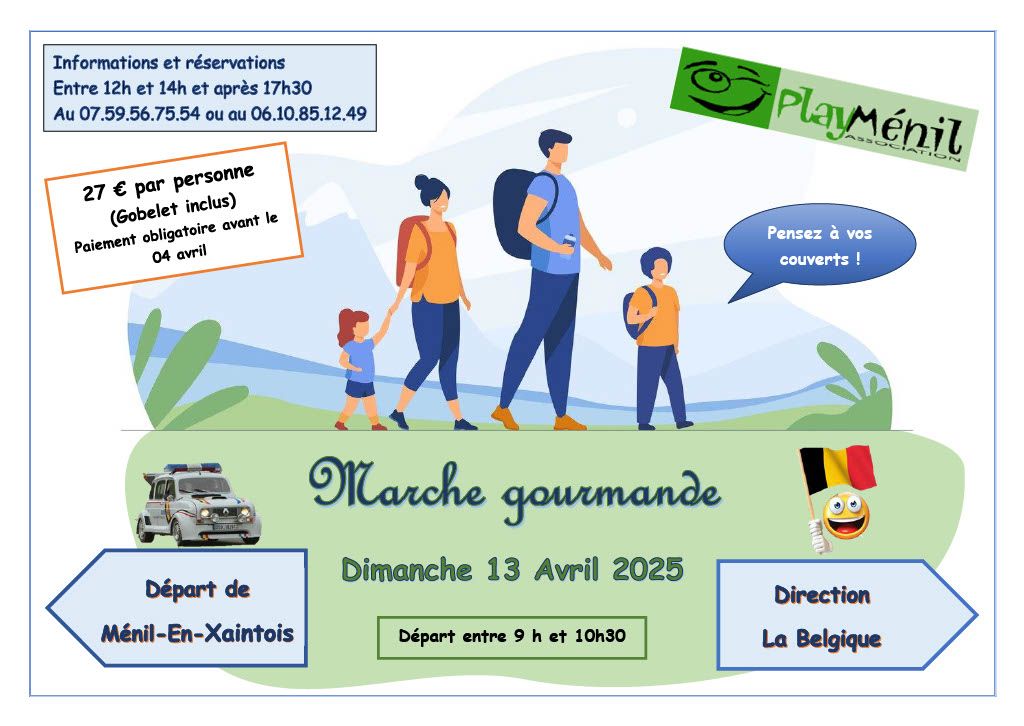 Informations et réservations
Entre 12h et 14h et après 17h30
Au 07.59.56.75.54 ou au 06.10.85.12.49

PlayMénil
ASSOCIATION

27 € par personne
(Gobelet inclus)
Paiement obligatoire avant le 04 avril

Pensez à vos couverts !

Marche gourmande

Dimanche 13 Avril 2025

Départ de
Ménil-En-Xaintois

Départ entre 9 h et 10h30

Direction
La Belgique